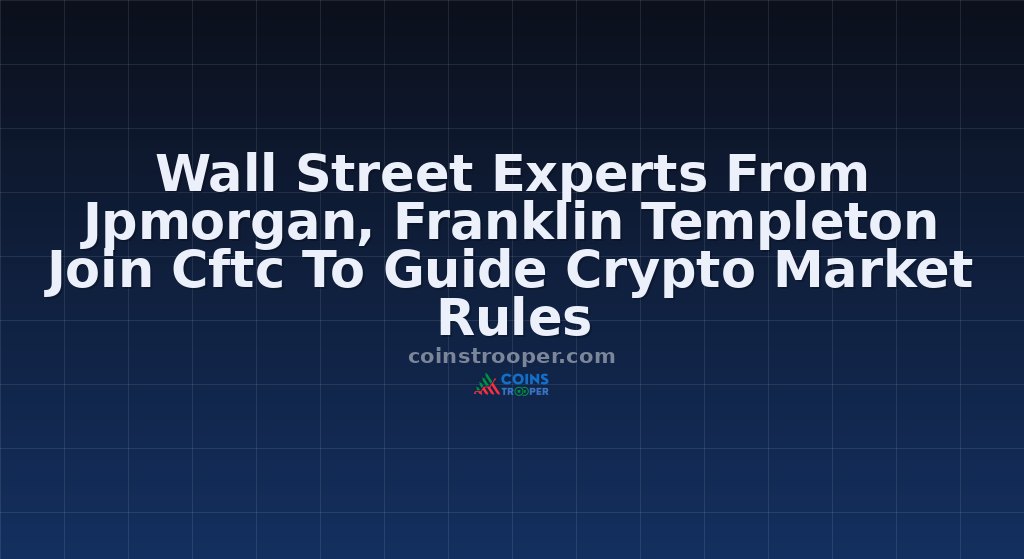 Wall Street Experts From Jpmorgan, Franklin Templeton Join Cftc To Guide Crypto Market Rules

coinstrooper.com

COINS TROOPER